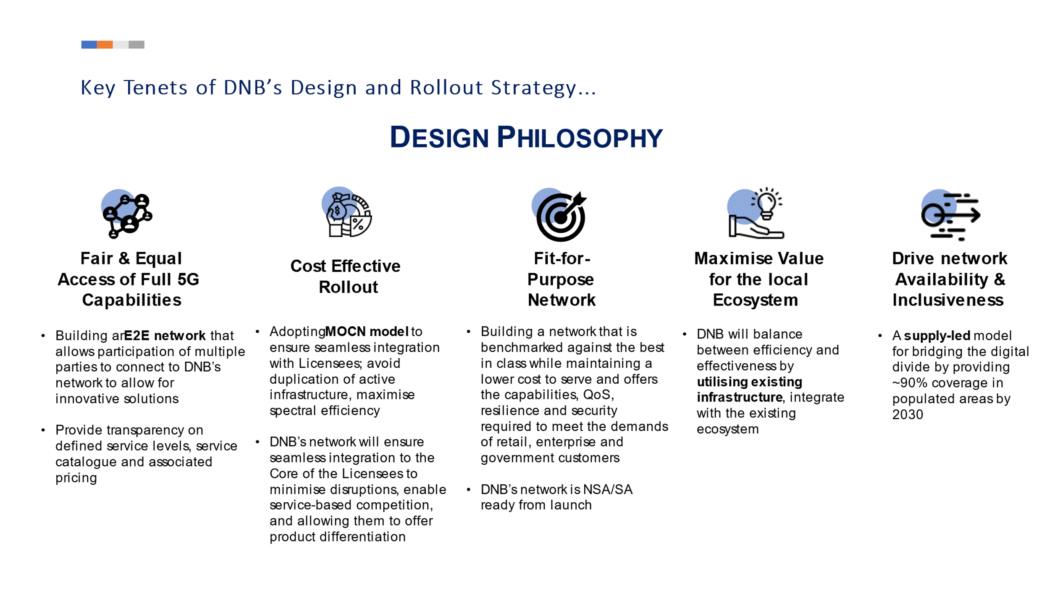 Key Tenets of DNB's Design and Rollout Strategy...

DESIGN PHILOSOPHY

Fair & Equal Access of Full 5G Capabilities

• Building an E2E network that allows participation of multiple parties to connect to DNB's network to allow for innovative solutions

• Provide transparency on defined service levels, service catalogue and associated pricing

Cost Effective Rollout

• Adopting MOCN model to ensure seamless integration with Licensees; avoid duplication of active infrastructure, maximise spectral efficiency

• DNB's network will ensure seamless integration to the Core of the Licensees to minimise disruptions, enable service-based competition, and allowing them to offer product differentiation

Fit-for-Purpose Network

• Building a network that is benchmarked against the best in class while maintaining a lower cost to serve and offers the capabilities, QoS, resilience and security required to meet the demands of retail, enterprise and government customers

• DNB's network is NSA/SA ready from launch

Maximise Value for the local Ecosystem

• DNB will balance between efficiency and effectiveness by utilising existing infrastructure, integrate with the existing ecosystem

Drive network Availability & Inclusiveness

• A supply-led model for bridging the digital divide by providing ~90% coverage in populated areas by 2030